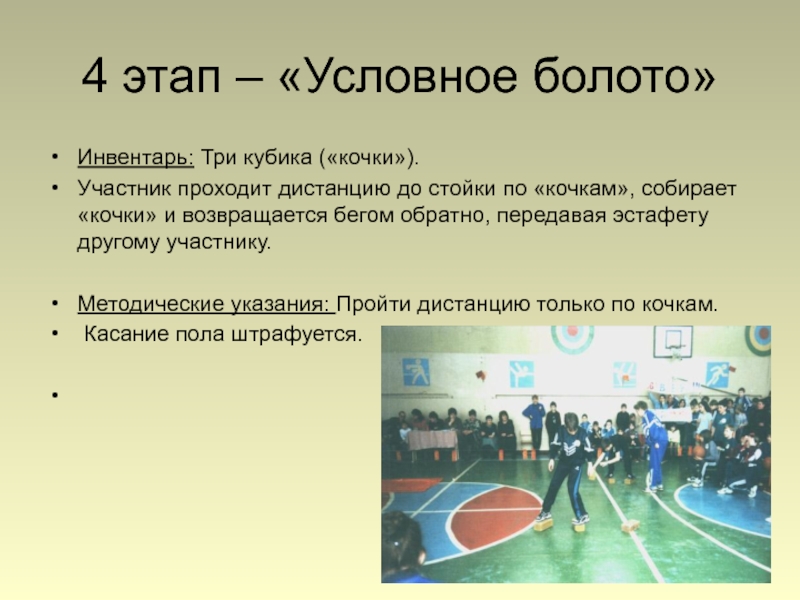 4 этап – «Условное болото»

• Инвентарь: Три кубика («кочки»).
• Участник проходит дистанцию до стойки по «кочкам», собирает «кочки» и возвращается бегом обратно, передавая эстафету другому участнику.

• Методические указания: Пройти дистанцию только по кочкам.
• Касание пола штрафуется.

•